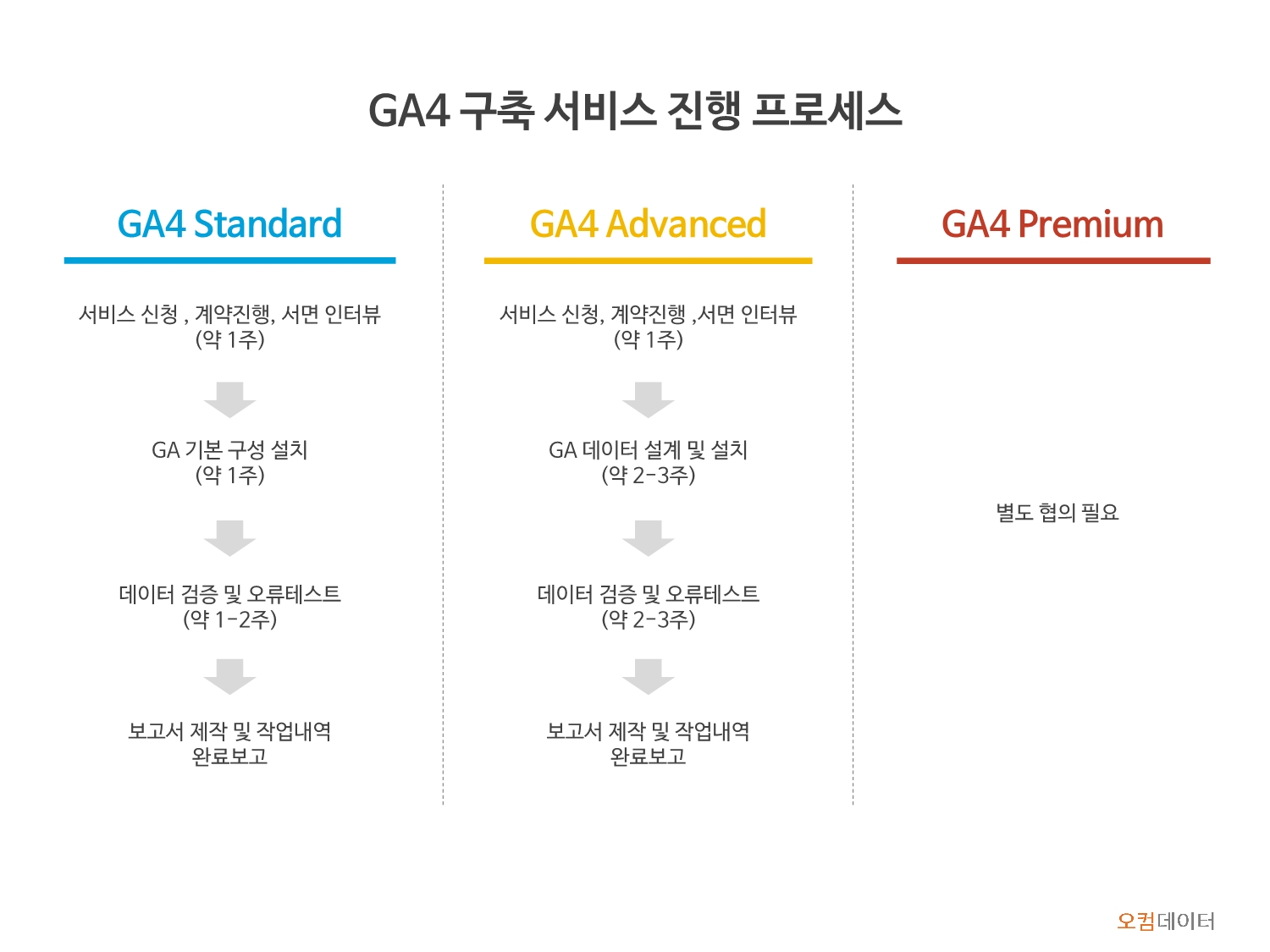 GA4 구축 서비스 진행 프로세스

GA4 Standard

서비스 신청 , 계약진행, 서면 인터뷰
(약 1주)

GA 기본 구성 설치
(약 1주)

데이터 검증 및 오류테스트
(약 1-2주)

보고서 제작 및 작업내역
완료보고

GA4 Advanced

서비스 신청, 계약진행 ,서면 인터뷰
(약 1주)

GA 데이터 설계 및 설치
(약 2-3주)

데이터 검증 및 오류테스트
(약 2-3주)

보고서 제작 및 작업내역
완료보고

GA4 Premium

별도 협의 필요

오컴데이터